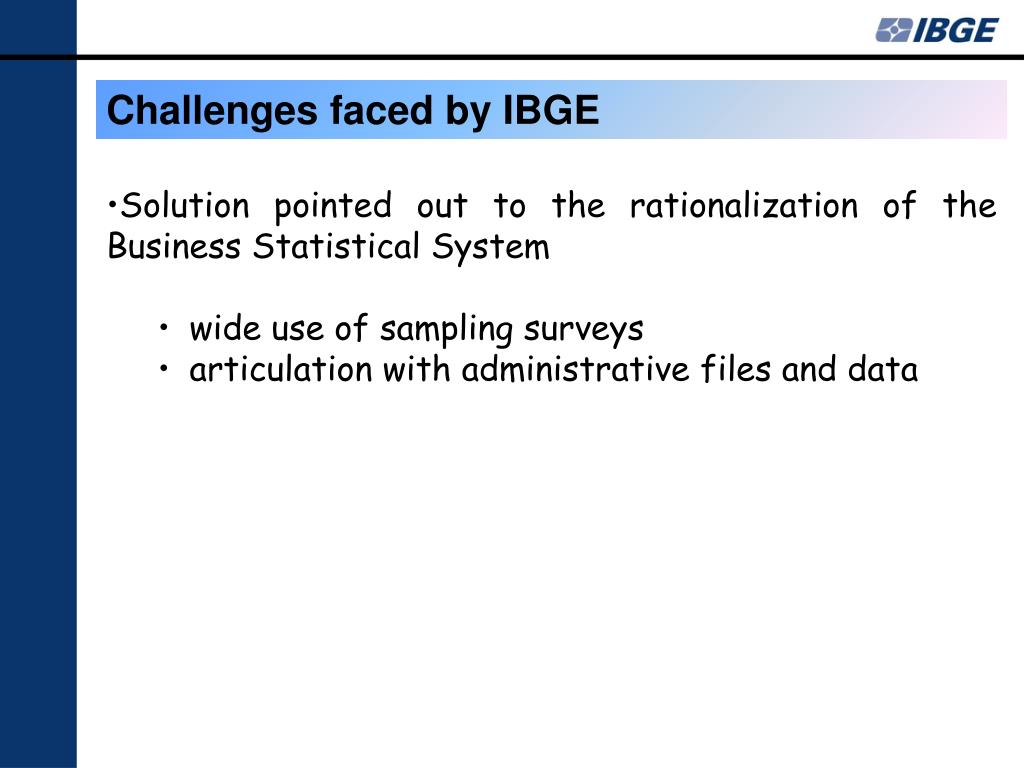 IBGE

Challenges faced by IBGE

•Solution pointed out to the rationalization of the Business Statistical System

• wide use of sampling surveys
• articulation with administrative files and data